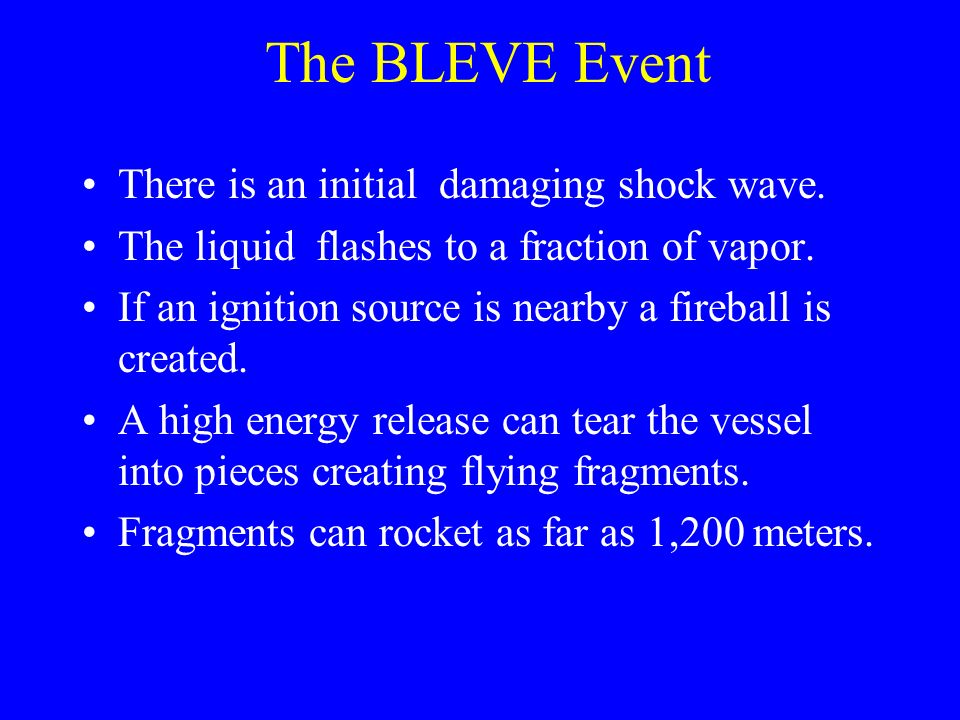 The BLEVE Event

• There is an initial damaging shock wave.
• The liquid flashes to a fraction of vapor.
• If an ignition source is nearby a fireball is created.
• A high energy release can tear the vessel into pieces creating flying fragments.
• Fragments can rocket as far as 1,200 meters.